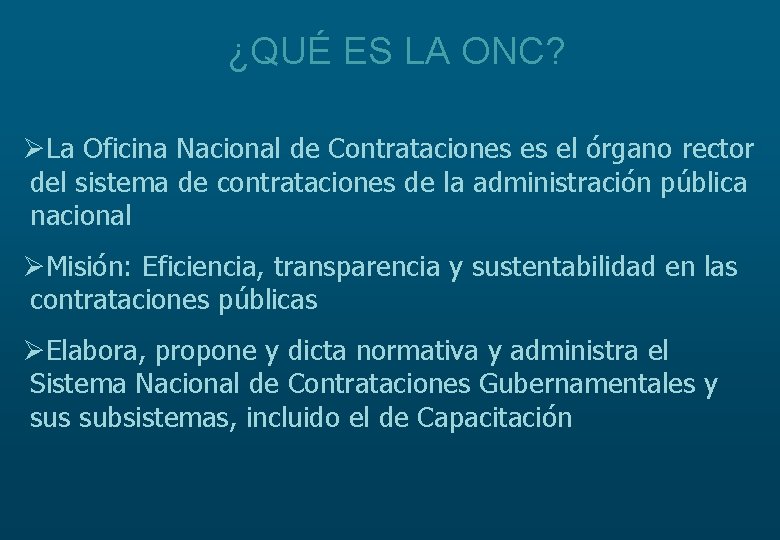 ¿QUÉ ES LA ONC?

➢La Oficina Nacional de Contrataciones es el órgano rector del sistema de contrataciones de la administración pública nacional

➢Misión: Eficiencia, transparencia y sustentabilidad en las contrataciones públicas

➢Elabora, propone y dicta normativa y administra el Sistema Nacional de Contrataciones Gubernamentales y sus subsistemas, incluido el de Capacitación